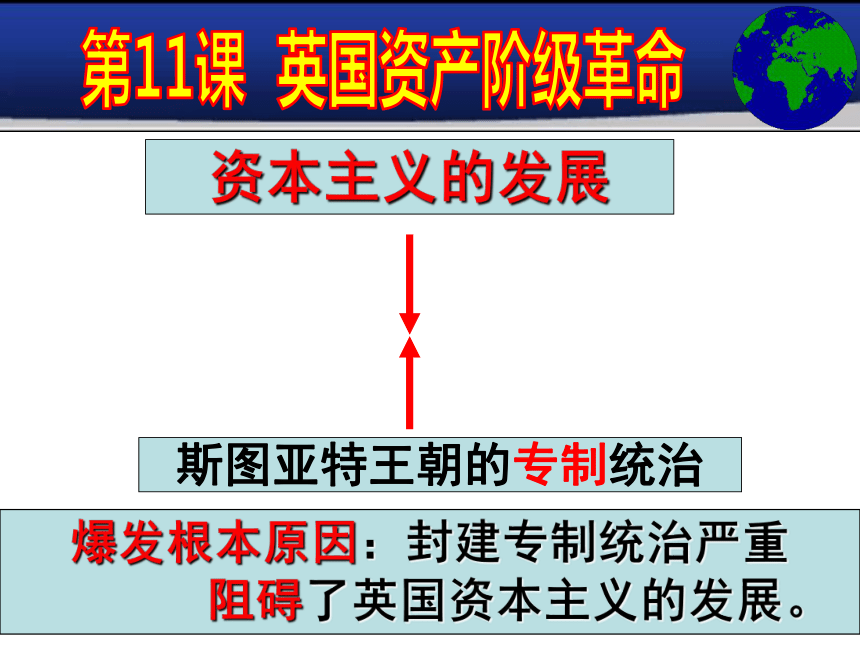 第11课 英国资产阶级革命

资本主义的发展

斯图亚特王朝的专制统治

爆发根本原因：封建专制统治严重阻碍了英国资本主义的发展。